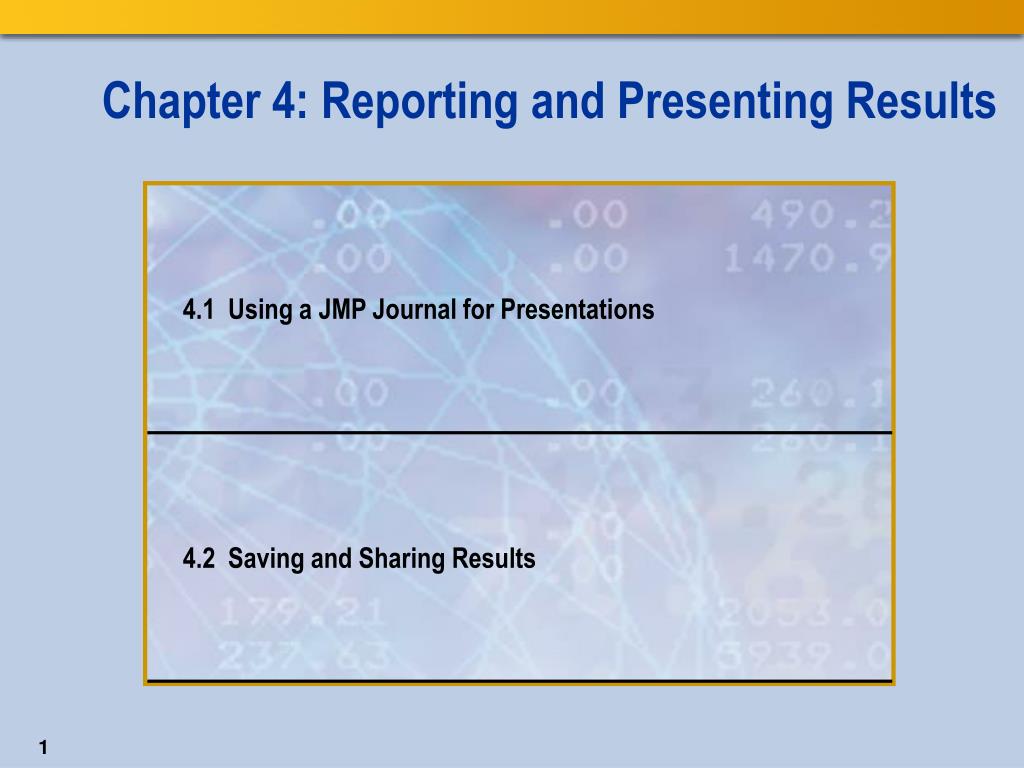 Chapter 4: Reporting and Presenting Results

4.1 Using a JMP Journal for Presentations

4.2 Saving and Sharing Results

1